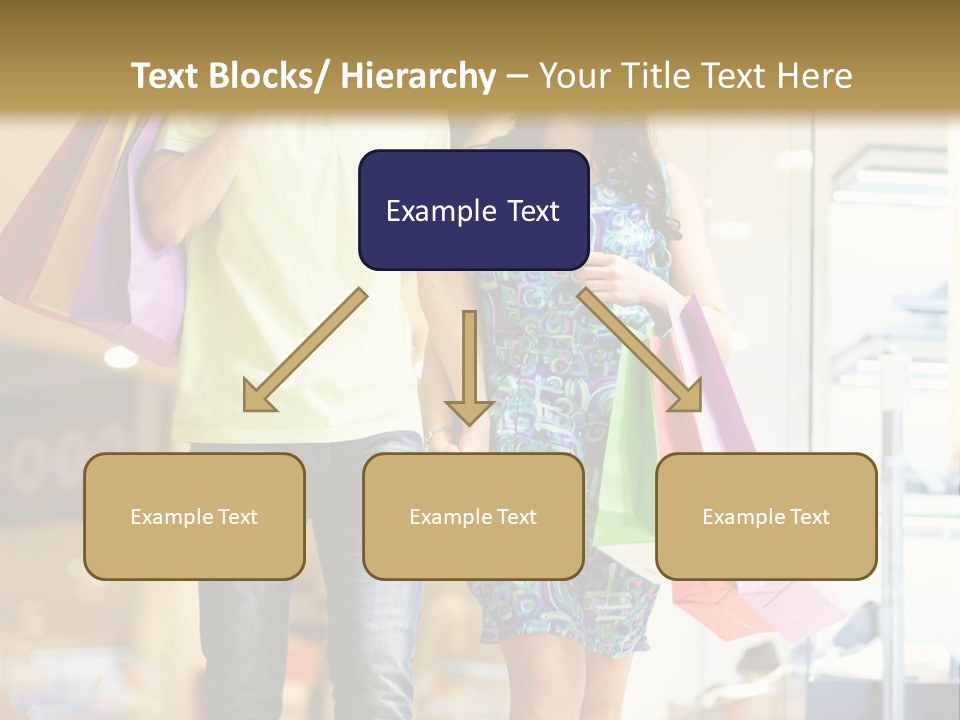 Text Blocks/ Hierarchy – Your Title Text Here

Example Text

Example Text

Example Text

Example Text